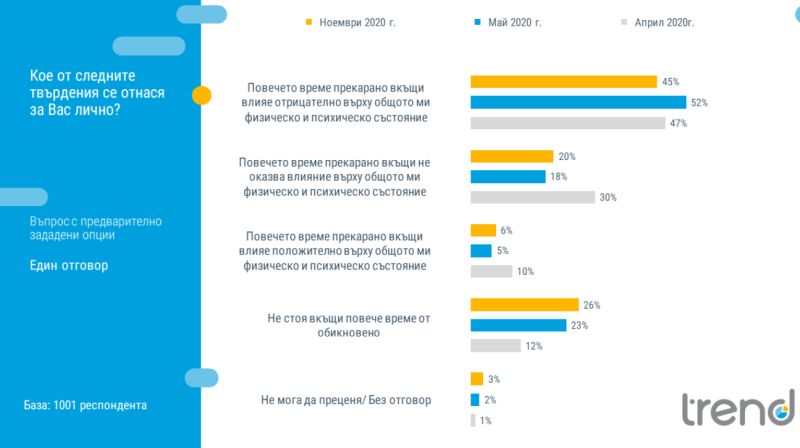 Кое от следните твърдения се отнася за Вас лично?

Въпрос с предварително зададени опции

Един отговор

База: 1001 респондента

Ноември 2020 г.
Май 2020 г.
Април 2020г.

Повечето време прекарано вкъщи влияе отрицателно върху общото ми физическо и психическо състояние
45%
52%
47%

Повечето време прекарано вкъщи не оказва влияние върху общото ми физическо и психическо състояние
20%
18%
30%

Повечето време прекарано вкъщи влияе положително върху общото ми физическо и психическо състояние
6%
5%
10%

Не стоя вкъщи повече време от обикновено
26%
23%
12%

Не мога да преценя/ Без отговор
3%
2%
1%

trend